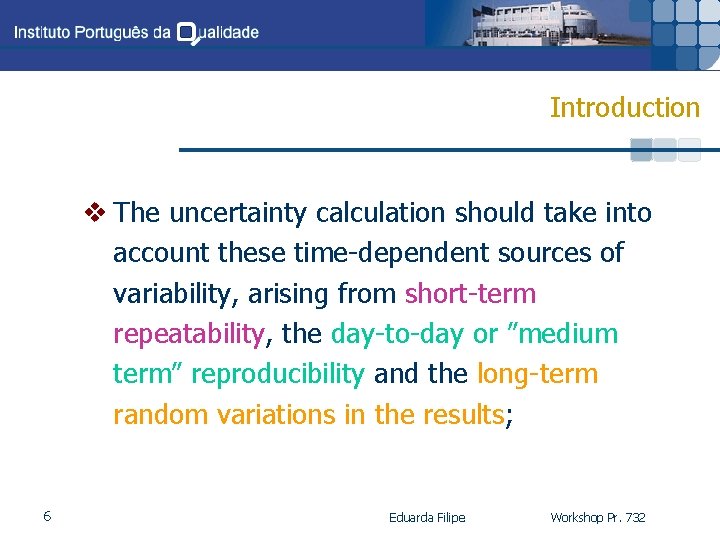 Instituto Português da Qualidade

Introduction

❖ The uncertainty calculation should take into account these time-dependent sources of variability, arising from short-term repeatability, the day-to-day or ”medium term” reproducibility and the long-term random variations in the results;

6

Eduarda Filipe

Workshop Pr. 732